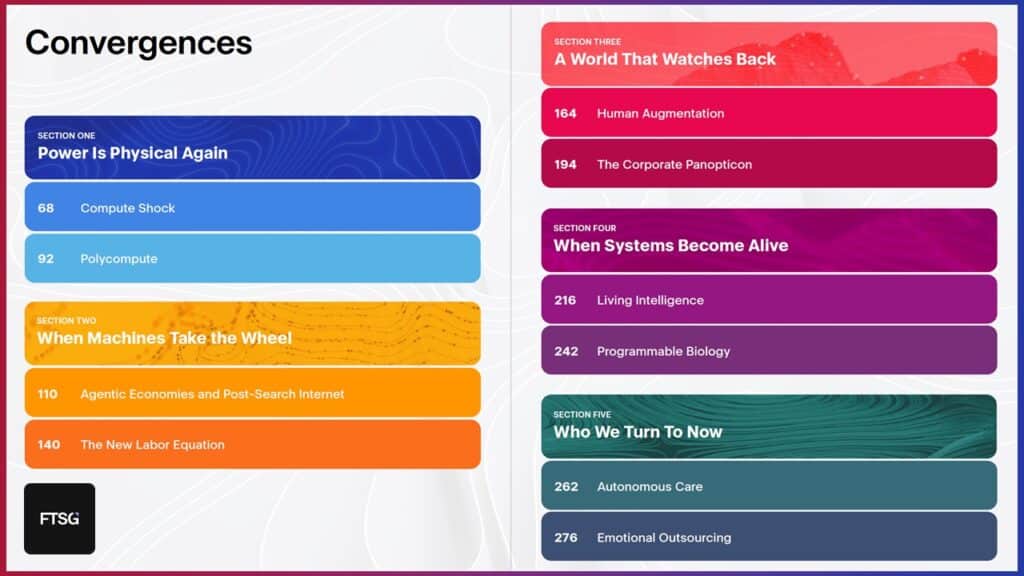 Convergences

SECTION ONE
Power Is Physical Again

68 Compute Shock

92 Polycompute

SECTION TWO
When Machines Take the Wheel

110 Agentic Economies and Post-Search Internet

140 The New Labor Equation

FTSG

SECTION THREE
A World That Watches Back

164 Human Augmentation

194 The Corporate Panopticon

SECTION FOUR
When Systems Become Alive

216 Living Intelligence

242 Programmable Biology

SECTION FIVE
Who We Turn To Now

262 Autonomous Care

276 Emotional Outsourcing